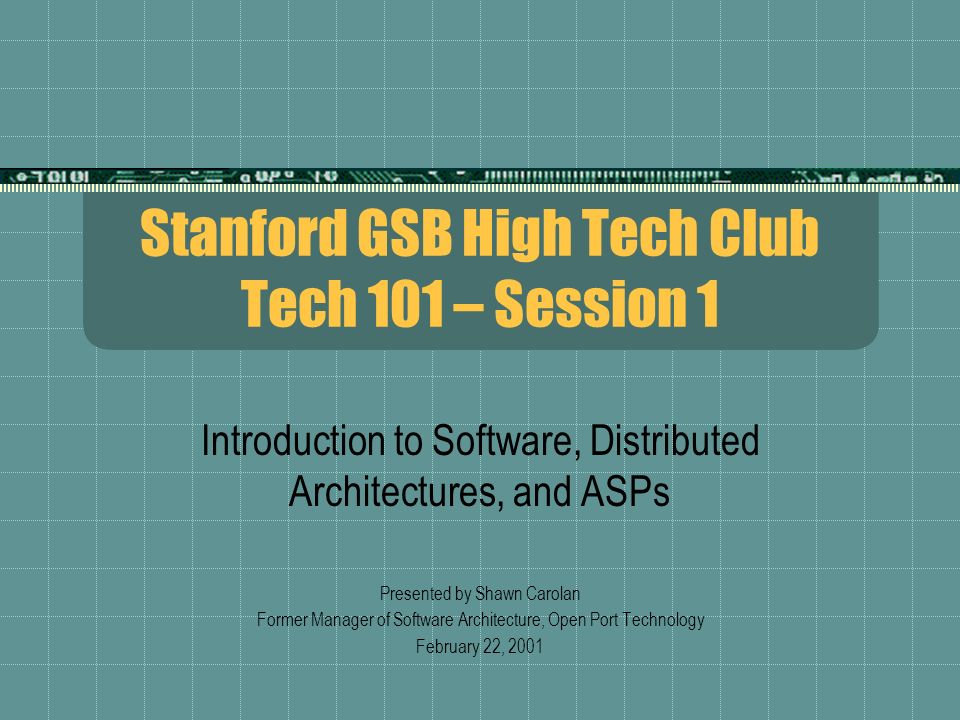 Stanford GSB High Tech Club
Tech 101 – Session 1

Introduction to Software, Distributed Architectures, and ASPs

Presented by Shawn Carolan
Former Manager of Software Architecture, Open Port Technology
February 22, 2001